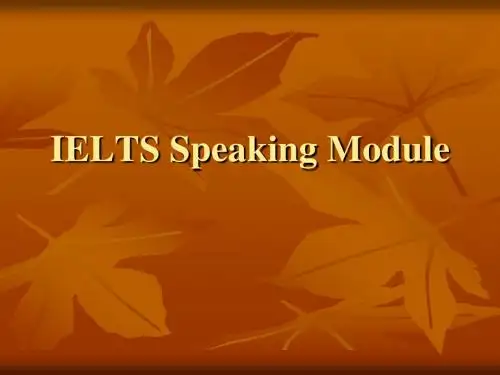 IELTS Speaking Module